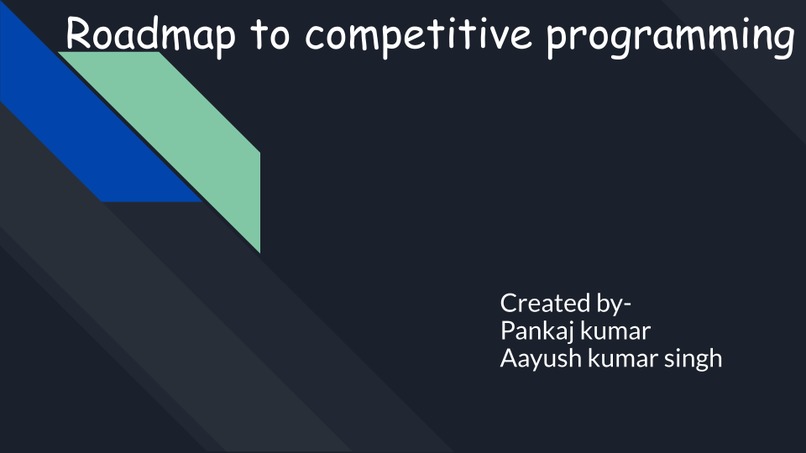 Roadmap to competitive programming

Created by-
Pankaj kumar
Aayush kumar singh